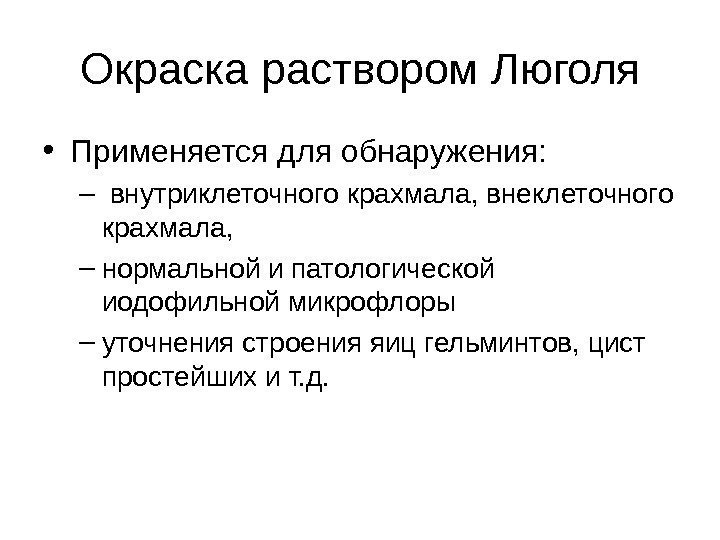 Окраска раствором Люголя

• Применяется для обнаружения:
– внутриклеточного крахмала, внеклеточного крахмала,
– нормальной и патологической иодофильной микрофлоры
– уточнения строения яиц гельминтов, цист простейших и т.д.